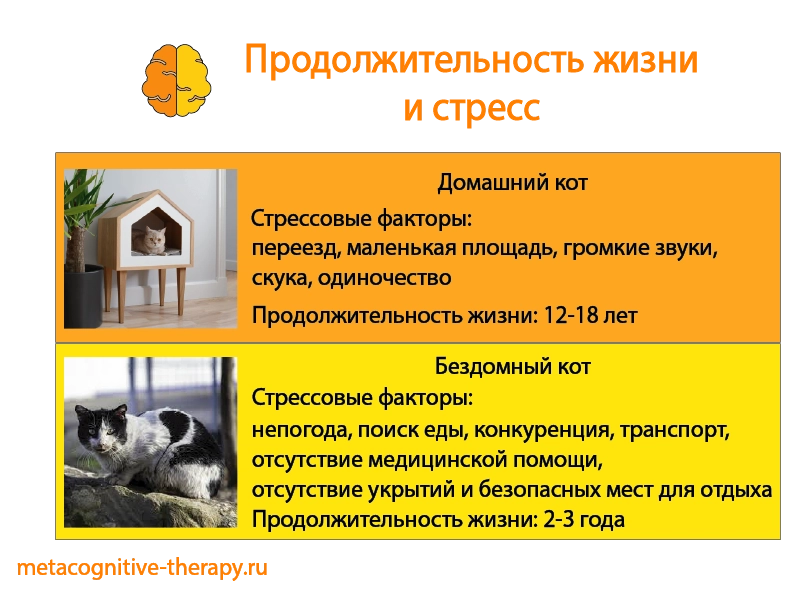 Продолжительность жизни и стресс

Домашний кот

Стрессовые факторы:
переезд, маленькая площадь, громкие звуки, скука, одиночество

Продолжительность жизни: 12-18 лет

Бездомный кот

Стрессовые факторы:
непогода, поиск еды, конкуренция, транспорт, отсутствие медицинской помощи, отсутствие укрытий и безопасных мест для отдыха

Продолжительность жизни: 2-3 года

metacognitive-therapy.ru